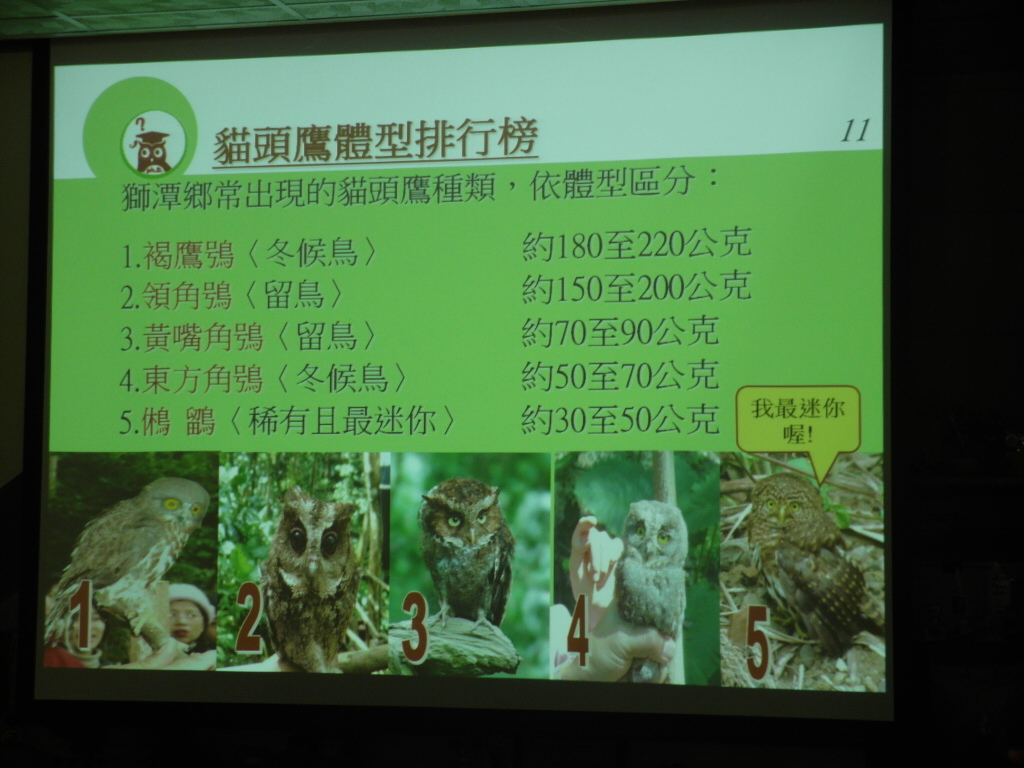 貓頭鷹體型排行榜

11

獅潭鄉常出現的貓頭鷹種類，依體型區分：

1.褐鷹鴞〈冬候鳥〉 約180至220公克
2.領角鴞〈留鳥〉 約150至200公克
3.黃嘴角鴞〈留鳥〉 約70至90公克
4.東方角鴞〈冬候鳥〉 約50至70公克
5.鵂 鶹〈稀有且最迷你〉 約30至50公克

我最迷你喔!

1 2 3 4 5